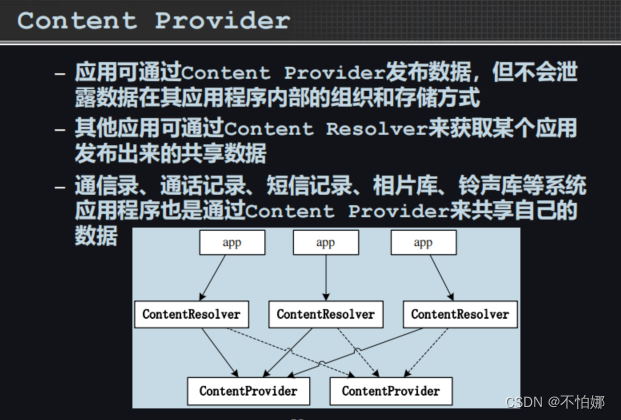 Content Provider

– 应用可通过Content Provider发布数据，但不会泄露数据在其应用程序内部的组织和存储方式

– 其他应用可通过Content Resolver来获取某个应用发布出来的共享数据

– 通信录、通话记录、短信记录、相片库、铃声库等系统应用程序也是通过Content Provider来共享自己的数据

app
app
app
ContentResolver
ContentResolver
ContentResolver
ContentProvider
ContentProvider

CSDN @不怕娜